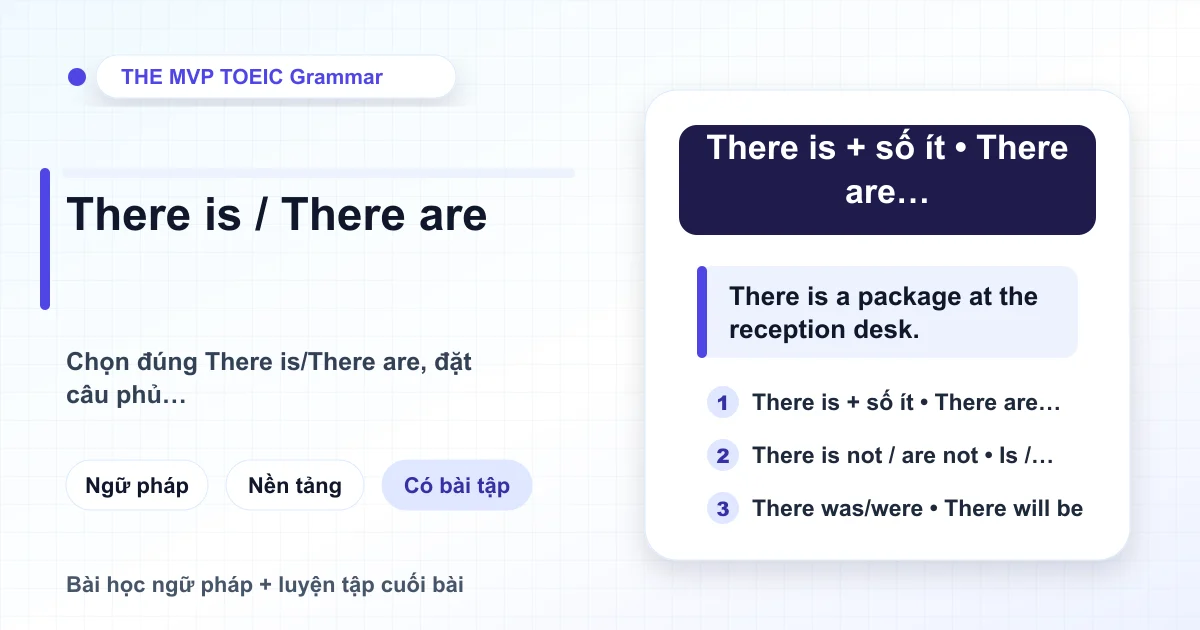 THE MVP TOEIC Grammar

There is / There are

Chọn đúng There is/There are, đặt câu phủ…

Ngữ pháp

Nền tảng

Có bài tập

Bài học ngữ pháp + luyện tập cuối bài

There is + số ít • There are…

There is a package at the reception desk.

1 There is + số ít • There are…

2 There is not / are not • Is /…

3 There was/were • There will be